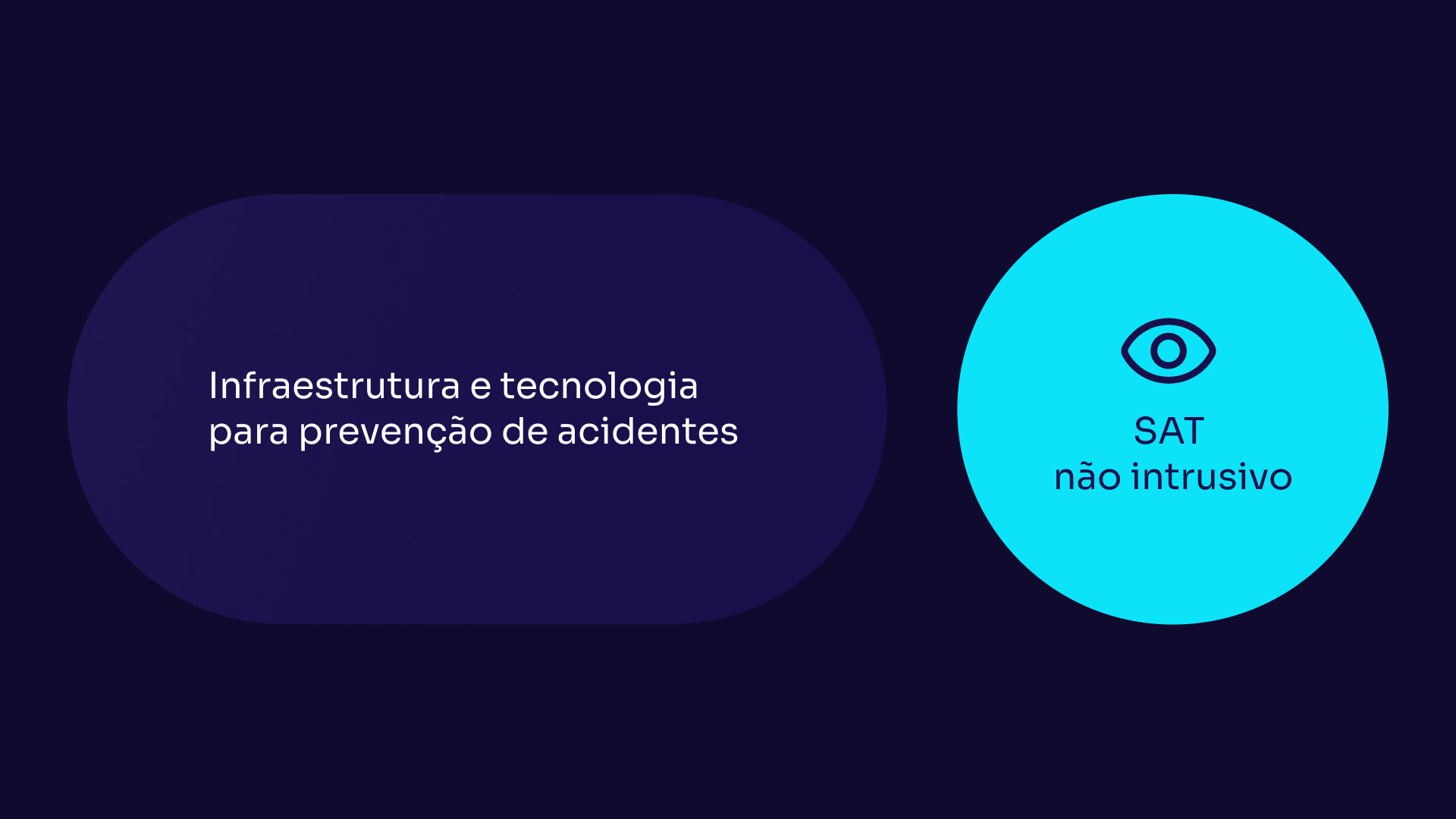 Infraestrutura e tecnologia para prevenção de acidentes

SAT
não intrusivo